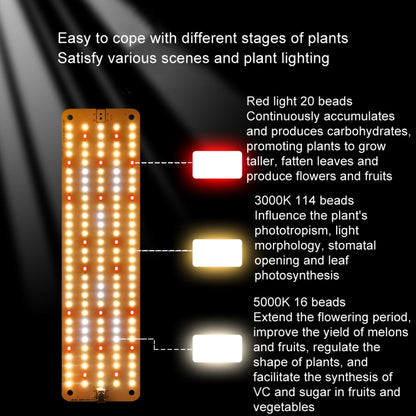 Easy to cope with different stages of plants
Satisfy various scenes and plant lighting

Red light 20 beads
Continuously accumulates and produces carbohydrates, promoting plants to grow taller, fatten leaves and produce flowers and fruits

3000K 114 beads
Influence the plant's phototropism, light morphology, stomatal opening and leaf photosynthesis

5000K 16 beads
Extend the flowering period, improve the yield of melons and fruits, regulate the shape of plants, and facilitate the synthesis of VC and sugar in fruits and vegetables